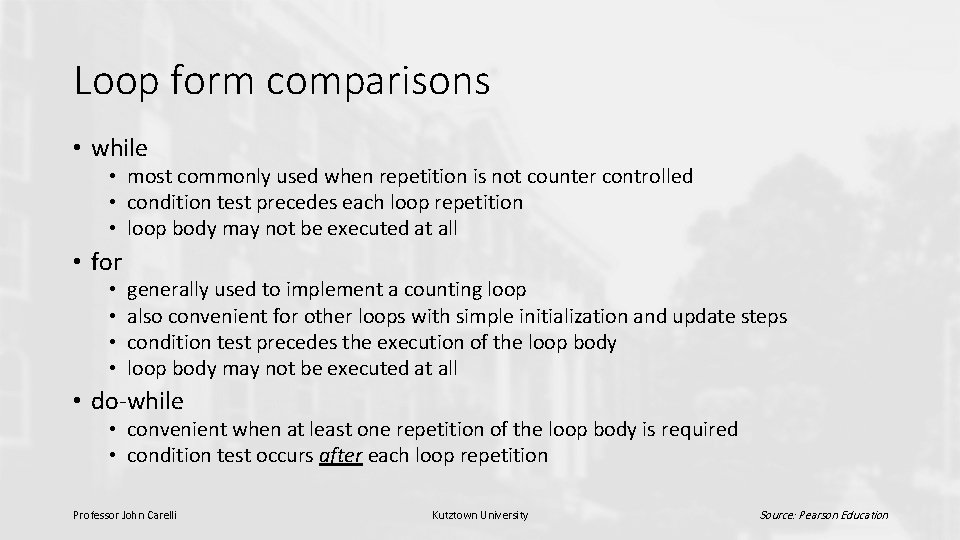 Loop form comparisons

• while
  • most commonly used when repetition is not counter controlled
  • condition test precedes each loop repetition
  • loop body may not be executed at all

• for
  • generally used to implement a counting loop
  • also convenient for other loops with simple initialization and update steps
  • condition test precedes the execution of the loop body
  • loop body may not be executed at all

• do-while
  • convenient when at least one repetition of the loop body is required
  • condition test occurs after each loop repetition

Professor John Carelli

Kutztown University

Source: Pearson Education